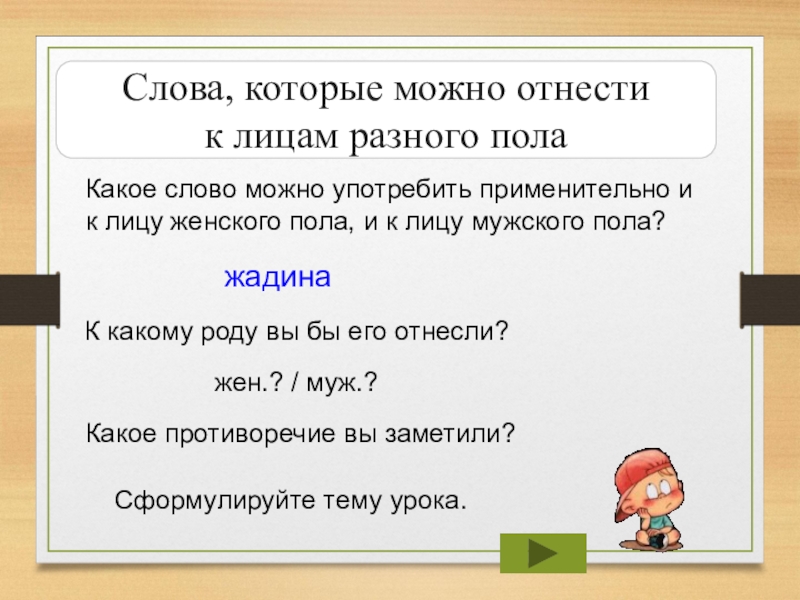 Слова, которые можно отнести к лицам разного пола

Какое слово можно употребить применительно и к лицу женского пола, и к лицу мужского пола?

жадина

К какому роду вы бы его отнесли?

жен.? / муж.?

Какое противоречие вы заметили?

Сформулируйте тему урока.